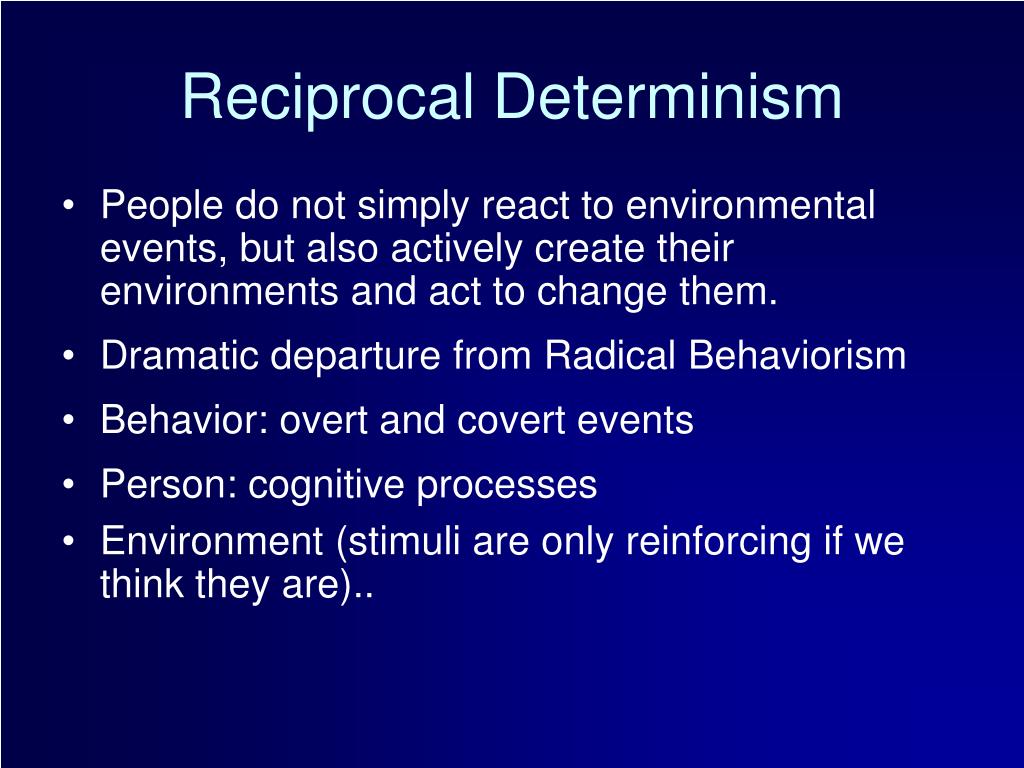 Reciprocal Determinism

• People do not simply react to environmental events, but also actively create their environments and act to change them.
• Dramatic departure from Radical Behaviorism
• Behavior: overt and covert events
• Person: cognitive processes
• Environment (stimuli are only reinforcing if we think they are)..